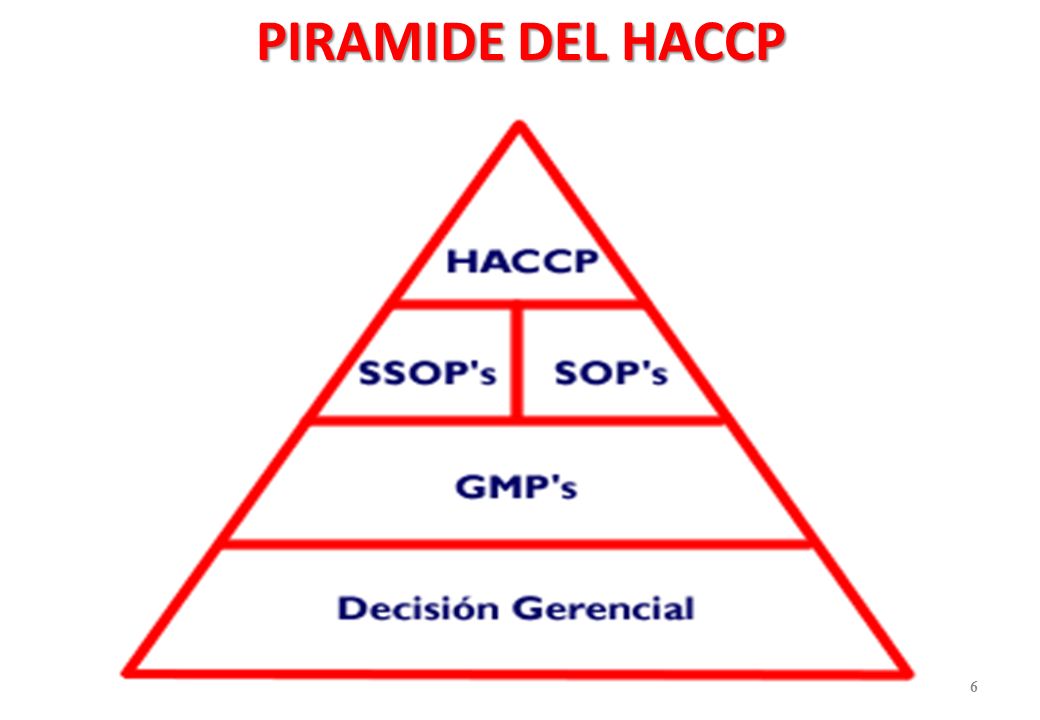 PIRAMIDE DEL HACCP

HACCP

SSOP's

SOP's

GMP's

Decisión Gerencial

6